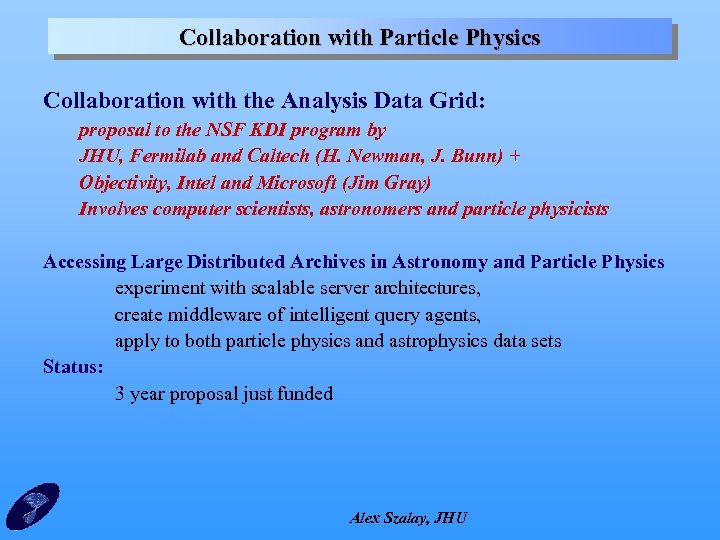 Collaboration with Particle Physics

Collaboration with the Analysis Data Grid:
proposal to the NSF KDI program by
JHU, Fermilab and Caltech (H. Newman, J. Bunn) +
Objectivity, Intel and Microsoft (Jim Gray)
Involves computer scientists, astronomers and particle physicists

Accessing Large Distributed Archives in Astronomy and Particle Physics
experiment with scalable server architectures,
create middleware of intelligent query agents,
apply to both particle physics and astrophysics data sets
Status:
3 year proposal just funded

Alex Szalay, JHU